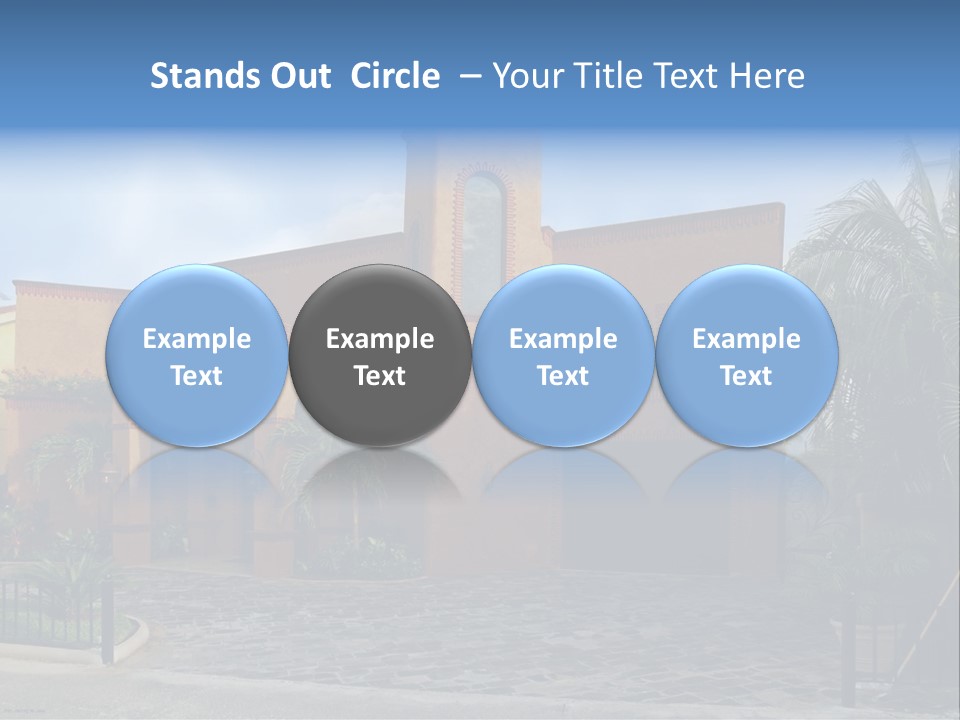 Stands Out Circle – Your Title Text Here

Example Text

Example Text

Example Text

Example Text